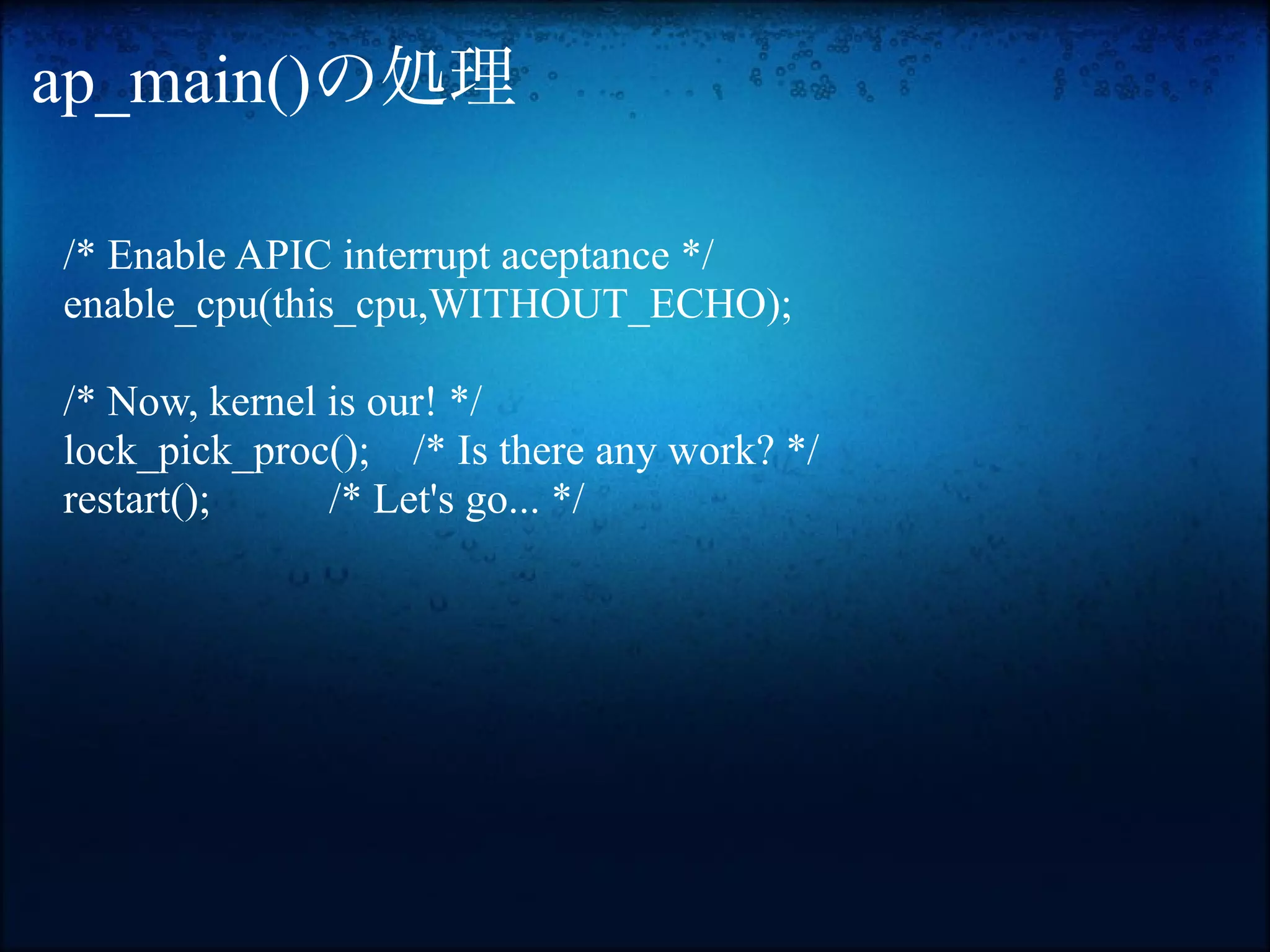 ap_main()の処理

/* Enable APIC interrupt aceptance */
enable_cpu(this_cpu,WITHOUT_ECHO);

/* Now, kernel is our! */
lock_pick_proc(); /* Is there any work? */
restart(); /* Let's go... */